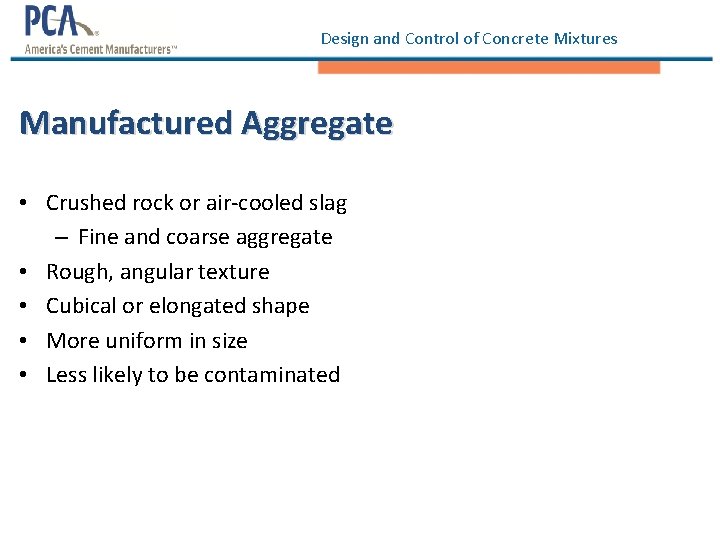 PCA®
America's Cement Manufacturers™

Design and Control of Concrete Mixtures

Manufactured Aggregate

• Crushed rock or air-cooled slag
– Fine and coarse aggregate
• Rough, angular texture
• Cubical or elongated shape
• More uniform in size
• Less likely to be contaminated